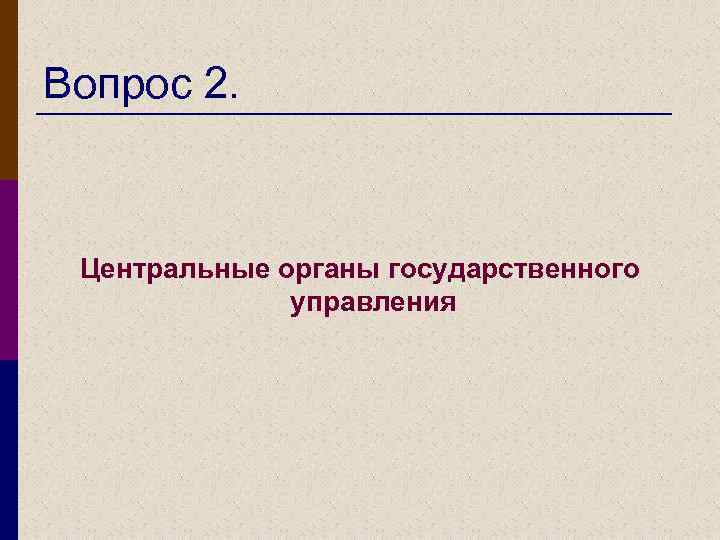 Вопрос 2.

Центральные органы государственного управления